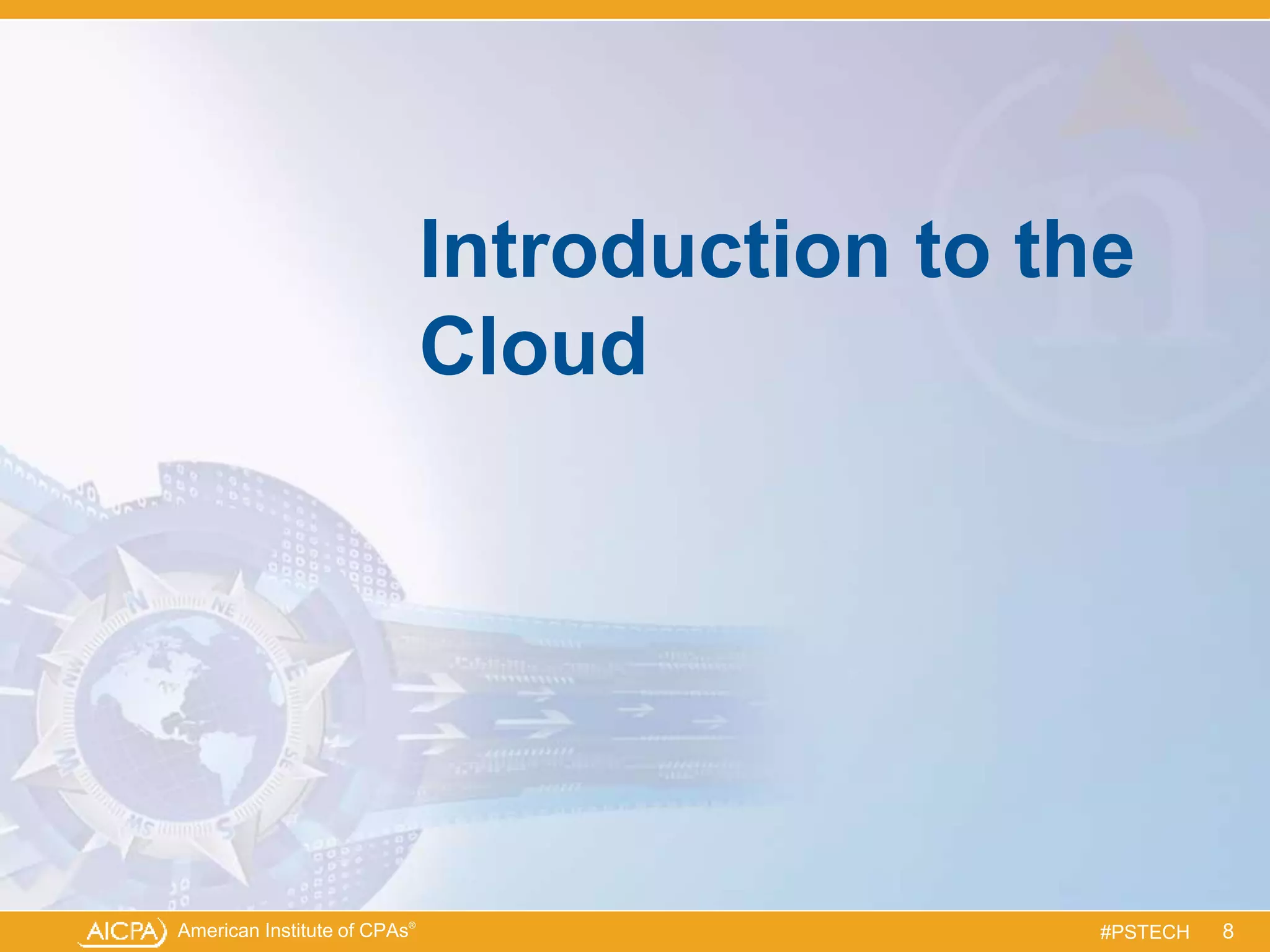 Introduction to the Cloud

AICPA American Institute of CPAs®

#PSTECH 8